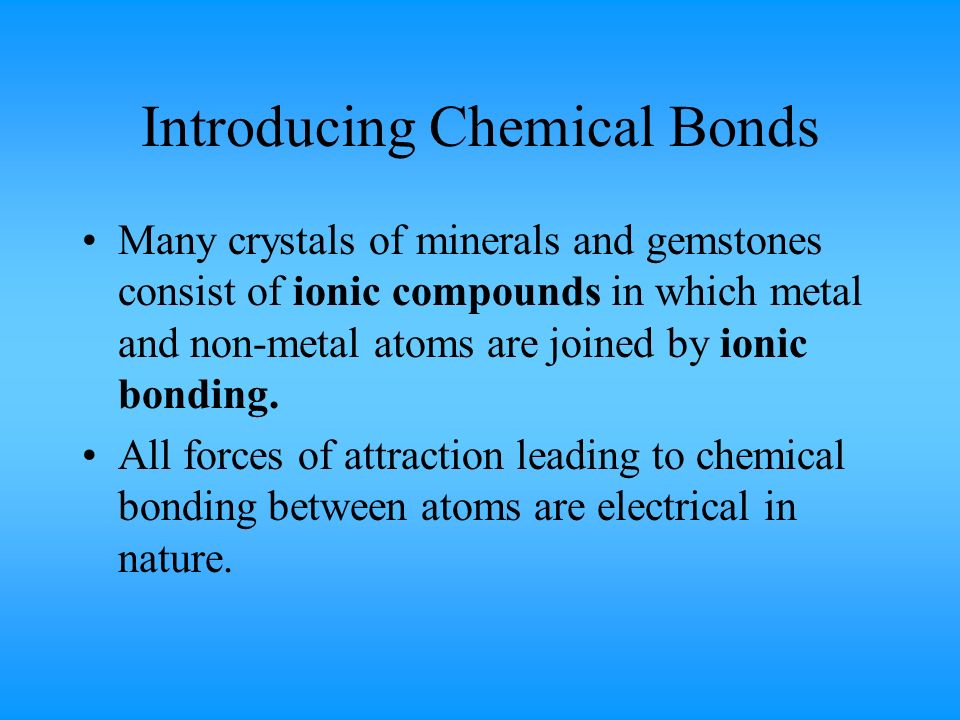 Introducing Chemical Bonds

• Many crystals of minerals and gemstones consist of ionic compounds in which metal and non-metal atoms are joined by ionic bonding.

• All forces of attraction leading to chemical bonding between atoms are electrical in nature.